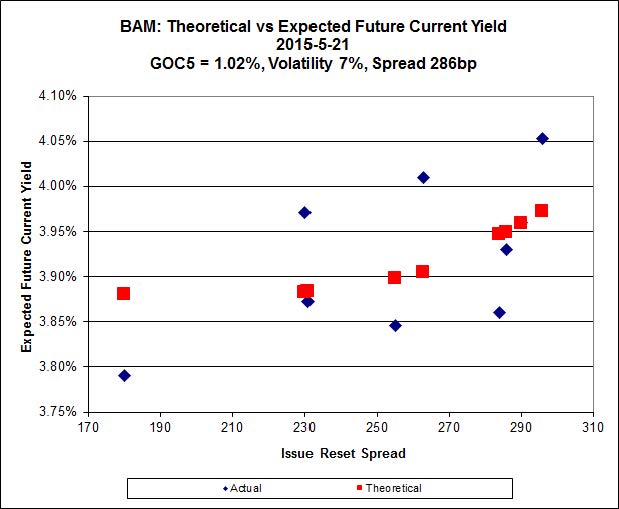 BAM: Theoretical vs Expected Future Current Yield
2015-5-21
GOC5 = 1.02%, Volatility 7%, Spread 286bp

Expected Future Current Yield

4.10%
4.05%
4.00%
3.95%
3.90%
3.85%
3.80%
3.75%

170 190 210 230 250 270 290 310

Issue Reset Spread

Actual Theoretical